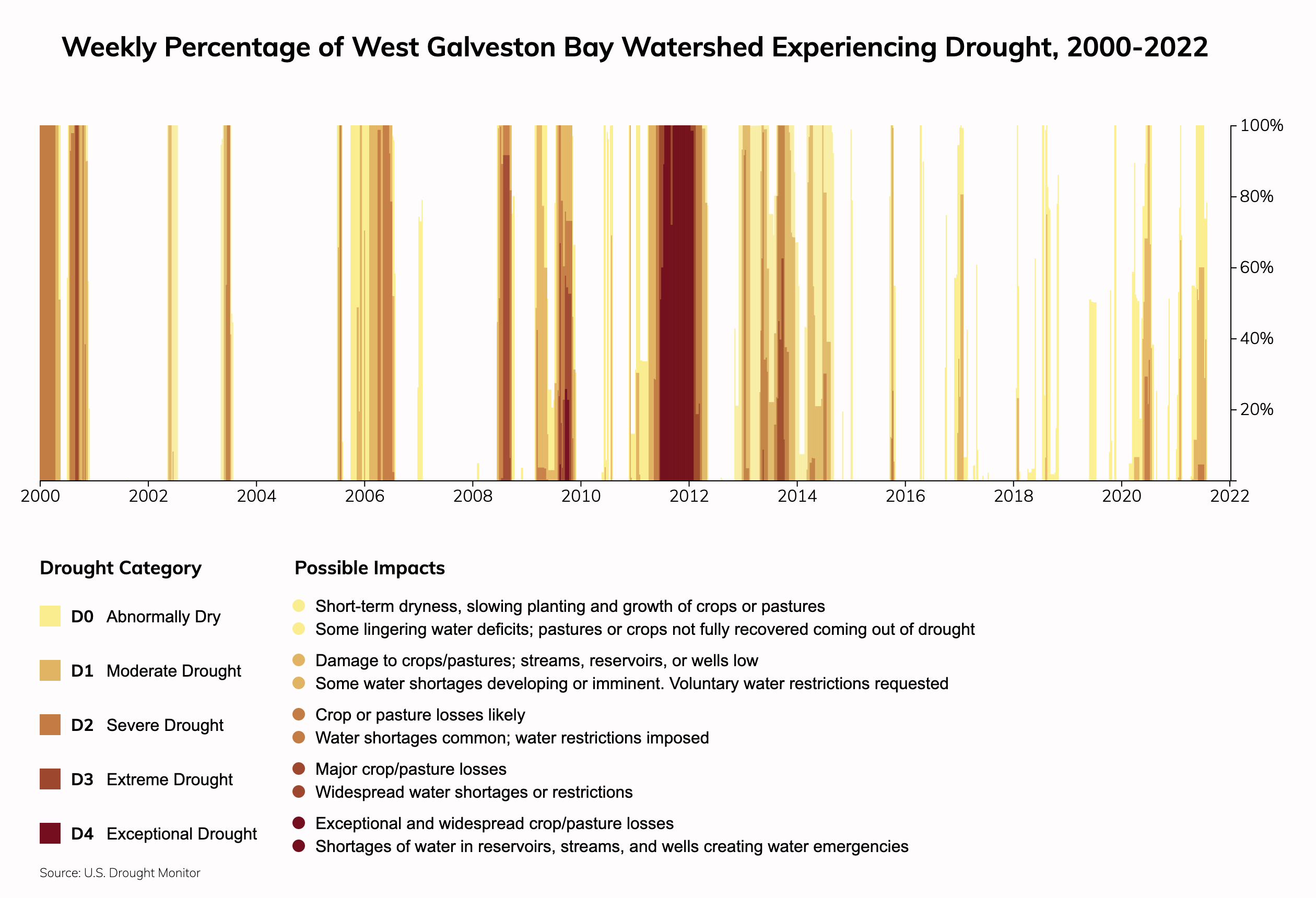 Weekly Percentage of West Galveston Bay Watershed Experiencing Drought, 2000-2022

100%
80%
60%
40%
20%

2000 2002 2004 2006 2008 2010 2012 2014 2016 2018 2020 2022

Drought Category

D0 Abnormally Dry

D1 Moderate Drought

D2 Severe Drought

D3 Extreme Drought

D4 Exceptional Drought

Possible Impacts

Short-term dryness, slowing planting and growth of crops or pastures
Some lingering water deficits; pastures or crops not fully recovered coming out of drought

Damage to crops/pastures; streams, reservoirs, or wells low
Some water shortages developing or imminent. Voluntary water restrictions requested

Crop or pasture losses likely
Water shortages common; water restrictions imposed

Major crop/pasture losses
Widespread water shortages or restrictions

Exceptional and widespread crop/pasture losses
Shortages of water in reservoirs, streams, and wells creating water emergencies

Source: U.S. Drought Monitor